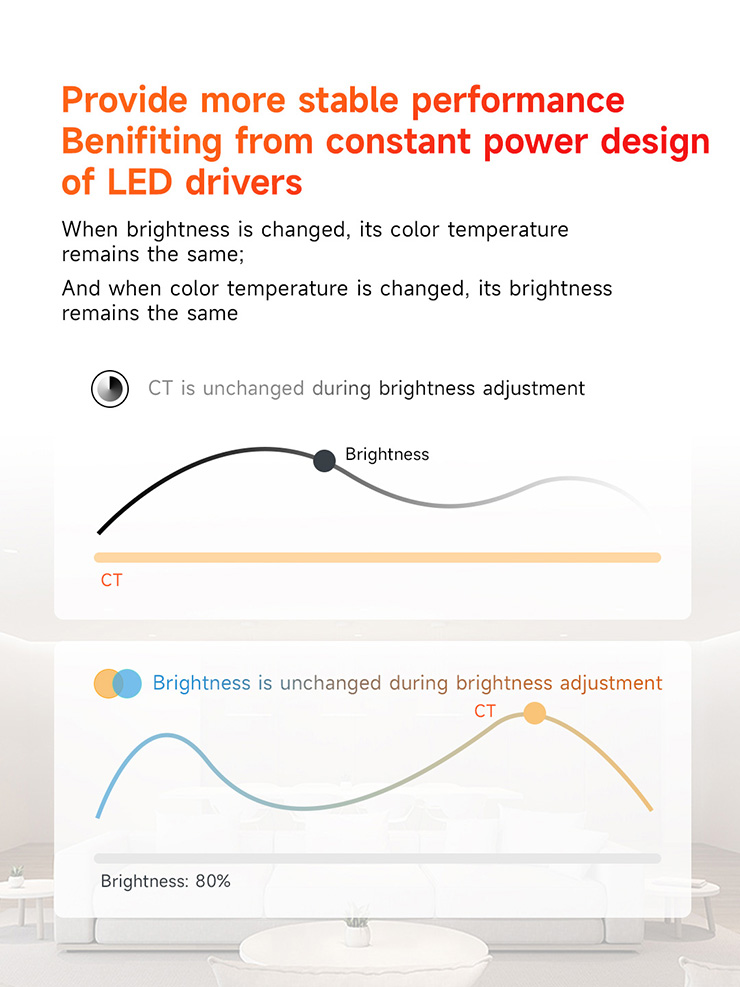 Provide more stable performance Benifiting from constant power design of LED drivers

When brightness is changed, its color temperature remains the same;

And when color temperature is changed, its brightness remains the same

CT is unchanged during brightness adjustment

Brightness

CT

Brightness is unchanged during brightness adjustment

CT

Brightness: 80%